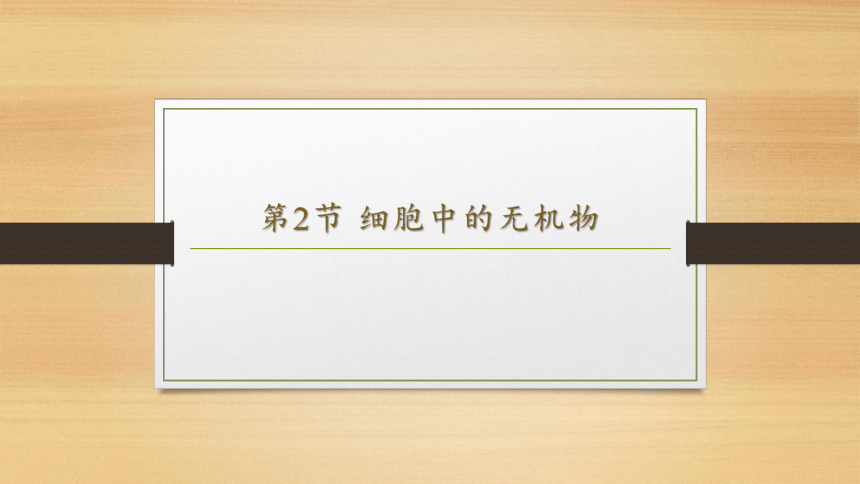 第2节 细胞中的无机物